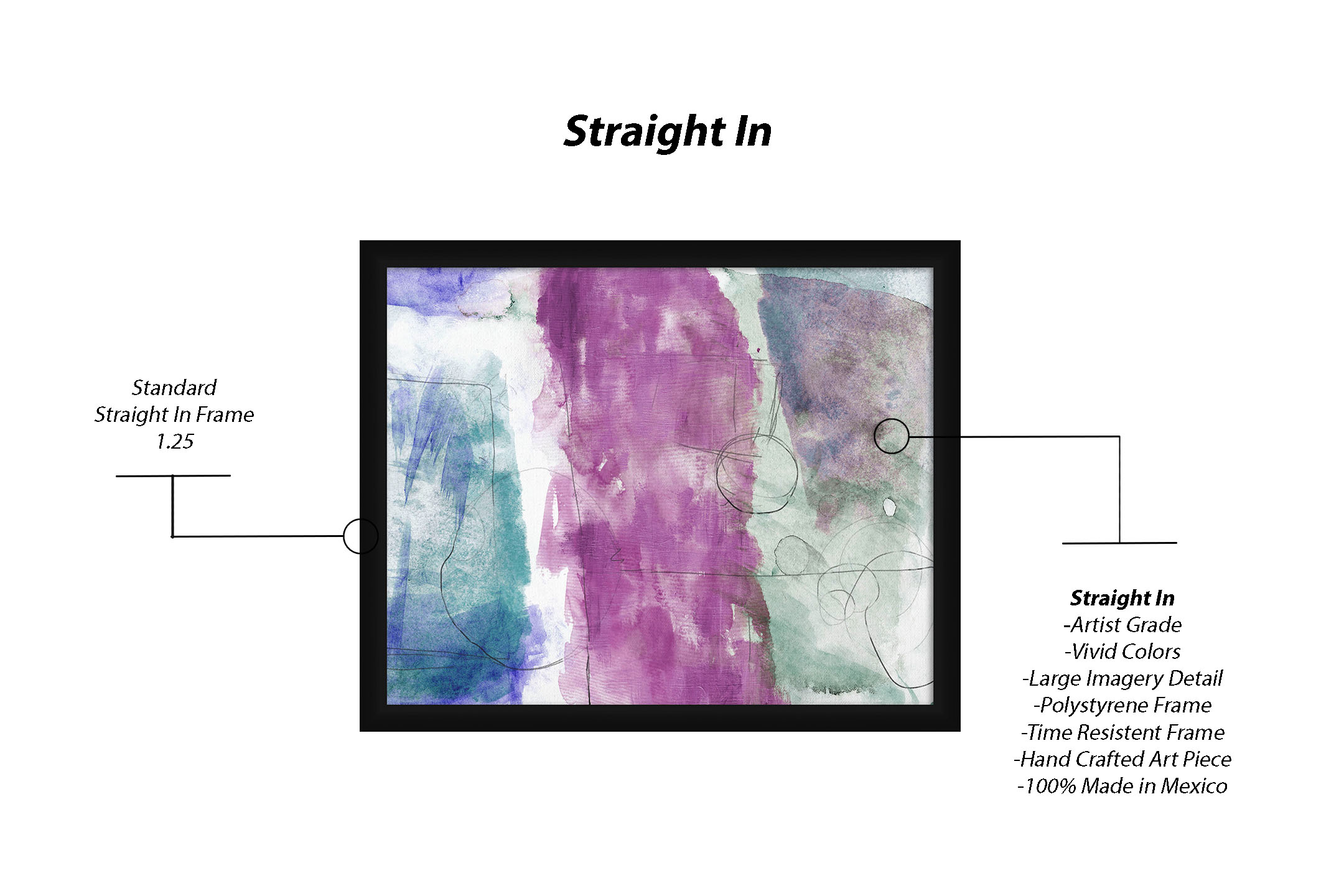 Straight In

Standard
Straight In Frame
1.25

Straight In
-Artist Grade
-Vivid Colors
-Large Imagery Detail
-Polystyrene Frame
-Time Resistent Frame
-Hand Crafted Art Piece
-100% Made in Mexico